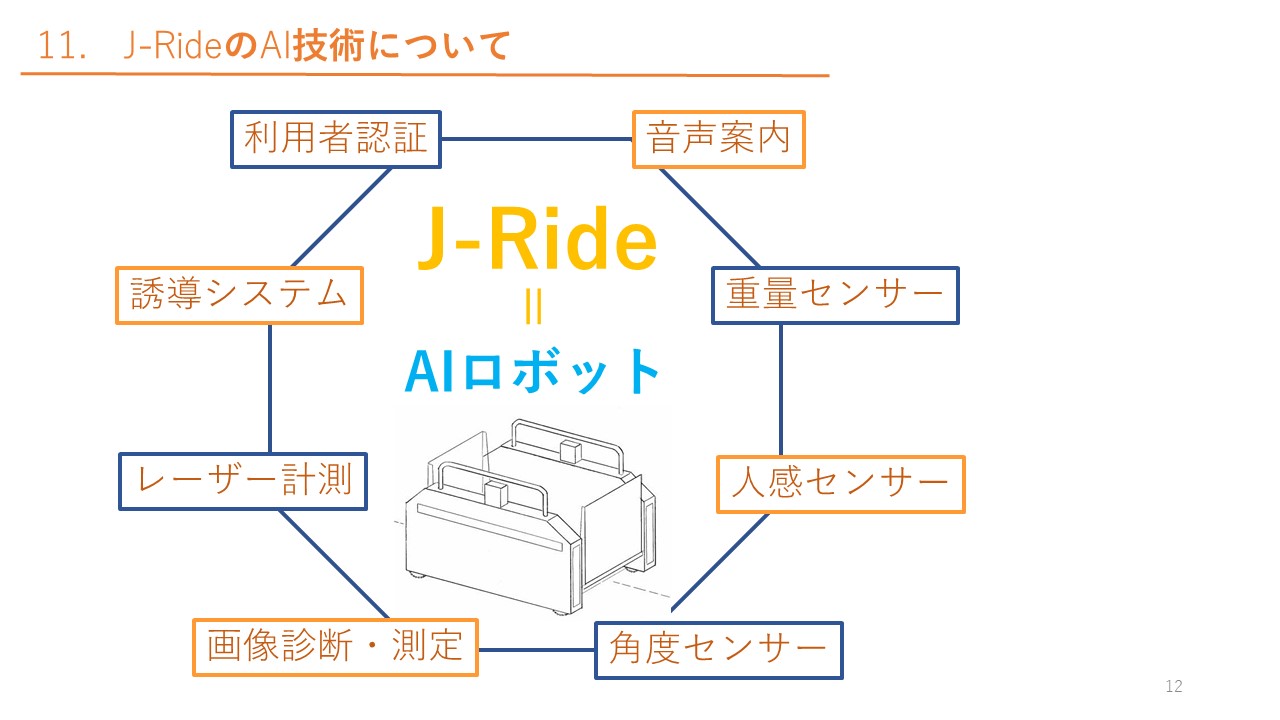 11. J-RideのAI技術について

利用者認証

音声案内

J-Ride
=
AIロボット

誘導システム

重量センサー

レーザー計測

人感センサー

画像診断・測定

角度センサー

12